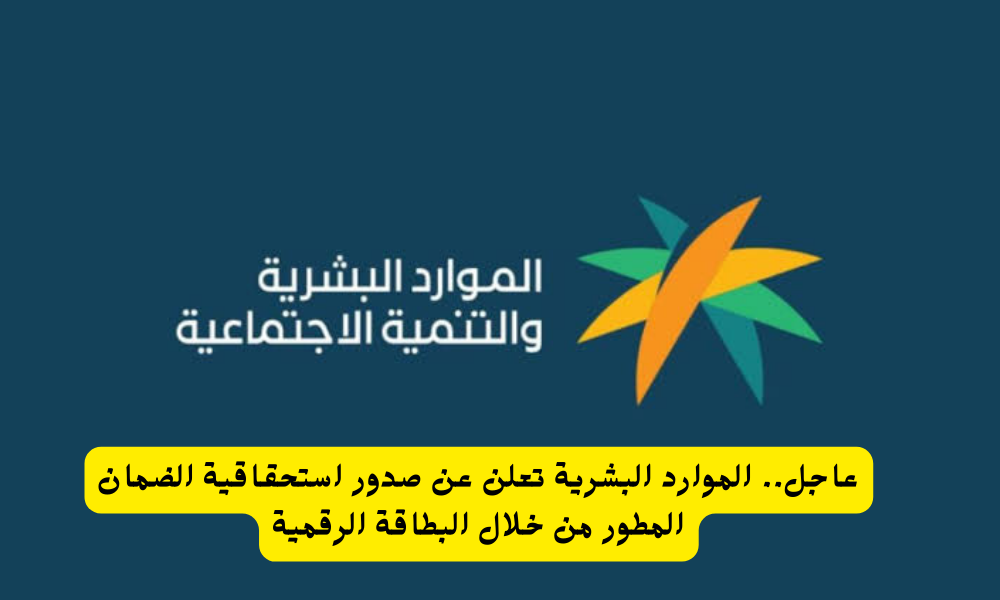 الموارد البشرية
والتنمية الاجتماعية

عاجل.. الموارد البشرية تعلن عن صدور استحقاقية الضمان المطور من خلال البطاقة الرقمية